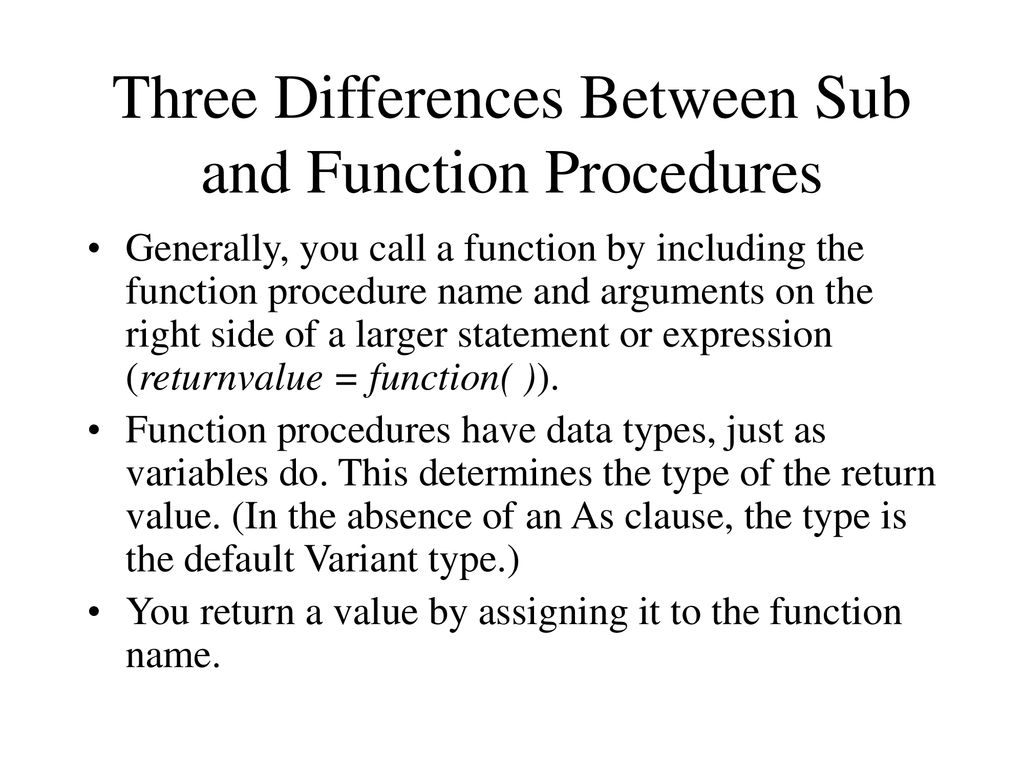 Three Differences Between Sub and Function Procedures

• Generally, you call a function by including the function procedure name and arguments on the right side of a larger statement or expression (returnvalue = function( )).

• Function procedures have data types, just as variables do. This determines the type of the return value. (In the absence of an As clause, the type is the default Variant type.)

• You return a value by assigning it to the function name.